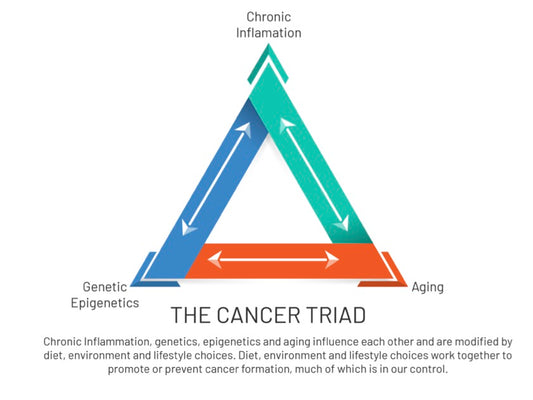 Chronic Inflamation

Genetic Epigenetics

Aging

THE CANCER TRIAD

Chronic Inflammation, genetics, epigenetics and aging influence each other and are modified by diet, environment and lifestyle choices. Diet, environment and lifestyle choices work together to promote or prevent cancer formation, much of which is in our control.